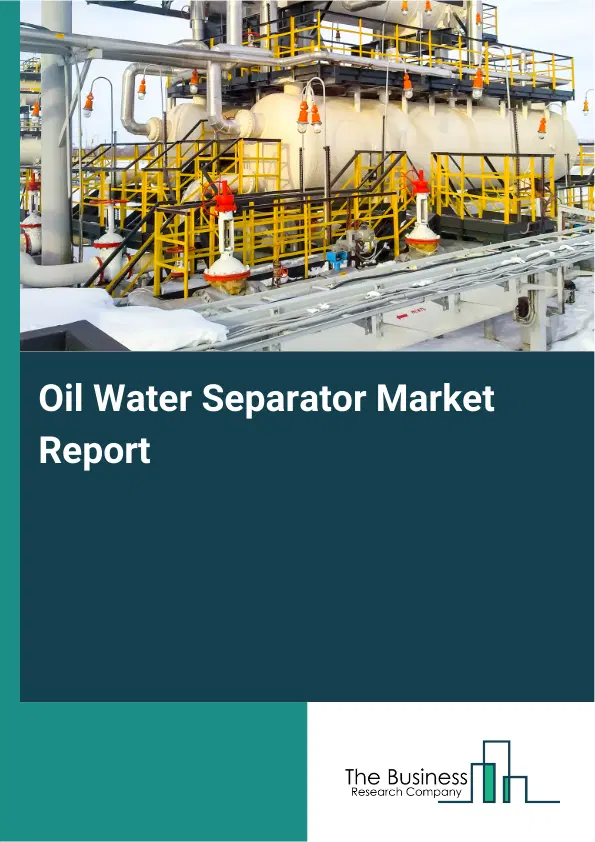 Oil Water Separator Market Report

The Business
Research Company